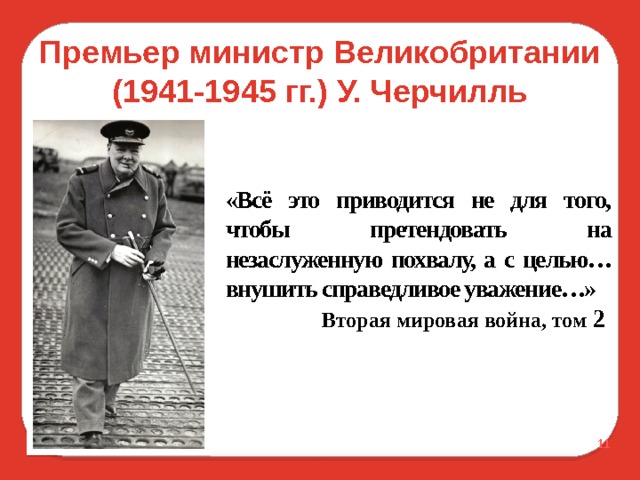 Премьер министр Великобритании (1941-1945 гг.) У. Черчилль

«Всё это приводится не для того, чтобы претендовать на незаслуженную похвалу, а с целью… внушить справедливое уважение…»

Вторая мировая война, том 2

11